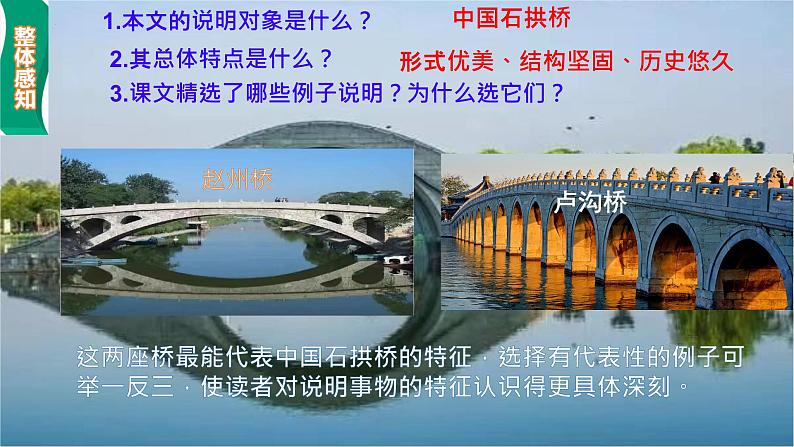 整体感知

1.本文的说明对象是什么？ 中国石拱桥

2.其总体特点是什么？ 形式优美、结构坚固、历史悠久

3.课文精选了哪些例子说明？为什么选它们？

赵州桥

卢沟桥

这两座桥最能代表中国石拱桥的特征，选择有代表性的例子可举一反三，使读者对说明事物的特征认识得更具体深刻。